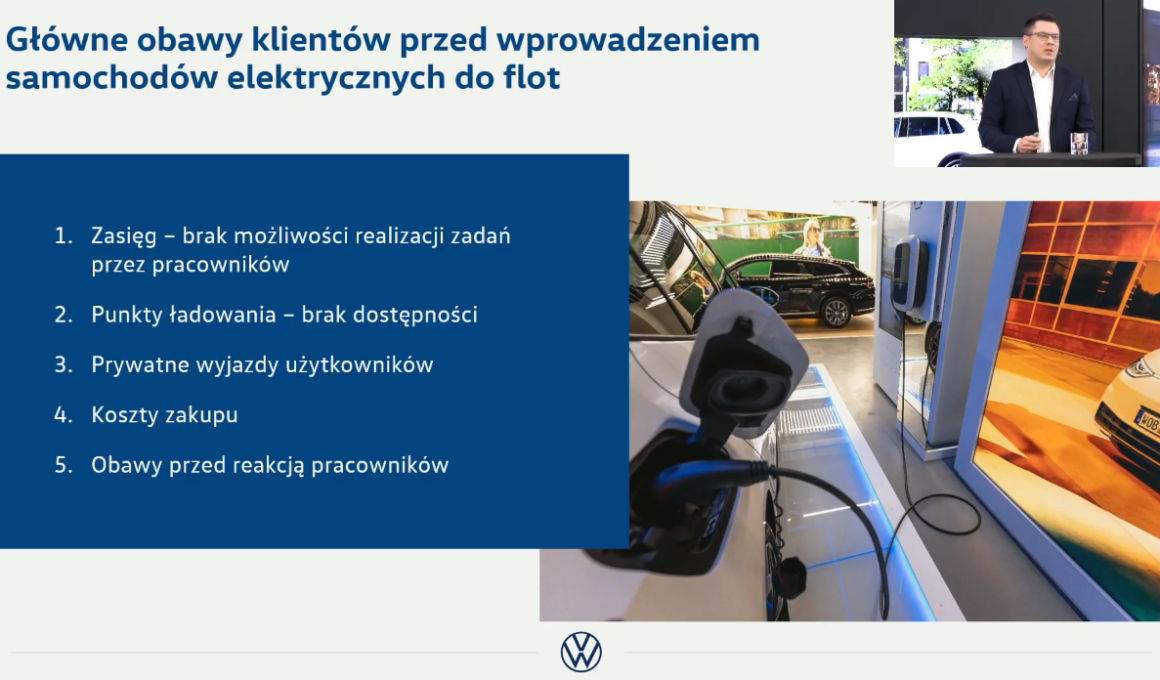 Główne obawy klientów przed wprowadzeniem samochodów elektrycznych do flot

1. Zasięg – brak możliwości realizacji zadań przez pracowników
2. Punkty ładowania – brak dostępności
3. Prywatne wyjazdy użytkowników
4. Koszty zakupu
5. Obawy przed reakcją pracowników